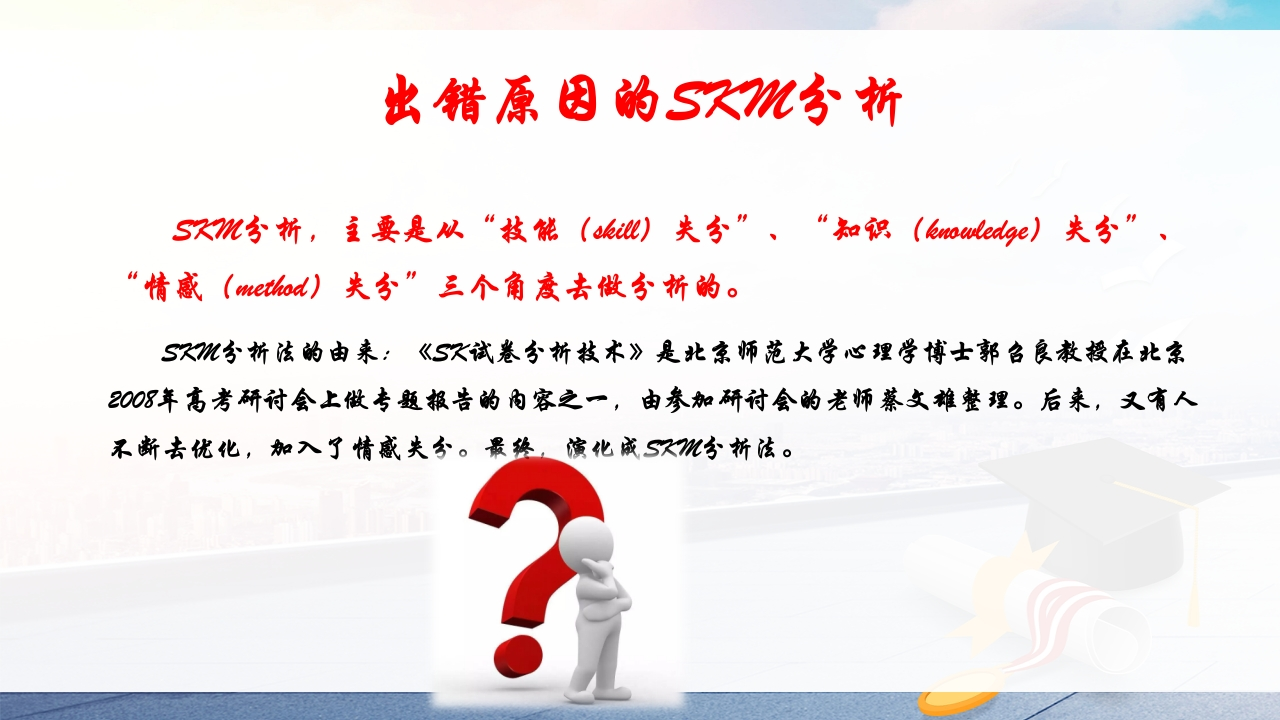 出错原因的SKM分析

SKM分析，主要是从“技能（skill）失分”、“知识（knowledge）失分”、“情感（method）失分”三个角度去做分析的。

SKM分析法的由来：《SK试卷分析技术》是北京师范大学心理学博士郭台良教授在北京2008年高考研讨会上做专题报告的内容之一，由参加研讨会的老师蔡文雄整理。后来，又有人不断去优化，加入了情感失分。最终，演化成SKM分析法。